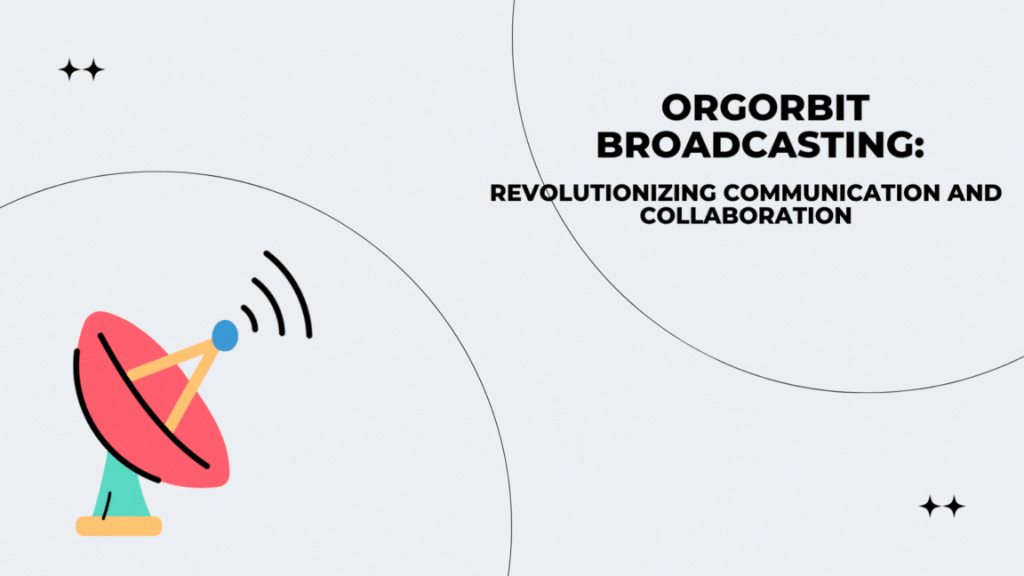 ORGORBIT BROADCASTING:

REVOLUTIONIZING COMMUNICATION AND COLLABORATION